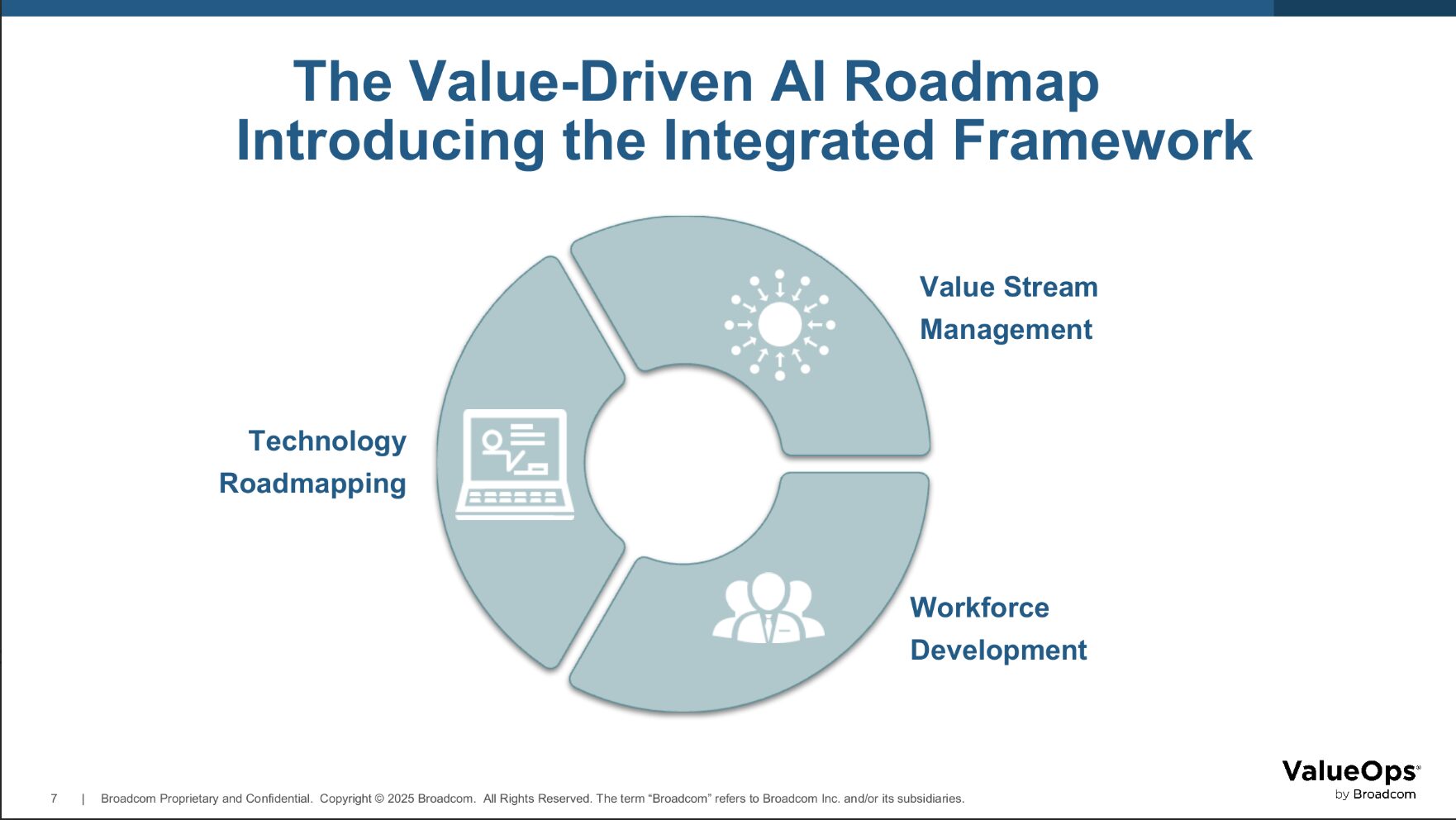 The Value-Driven AI Roadmap
Introducing the Integrated Framework

Value Stream Management

Technology Roadmapping

Workforce Development

7 | Broadcom Proprietary and Confidential. Copyright © 2025 Broadcom. All Rights Reserved. The term “Broadcom” refers to Broadcom Inc. and/or its subsidiaries.

ValueOps
by Broadcom